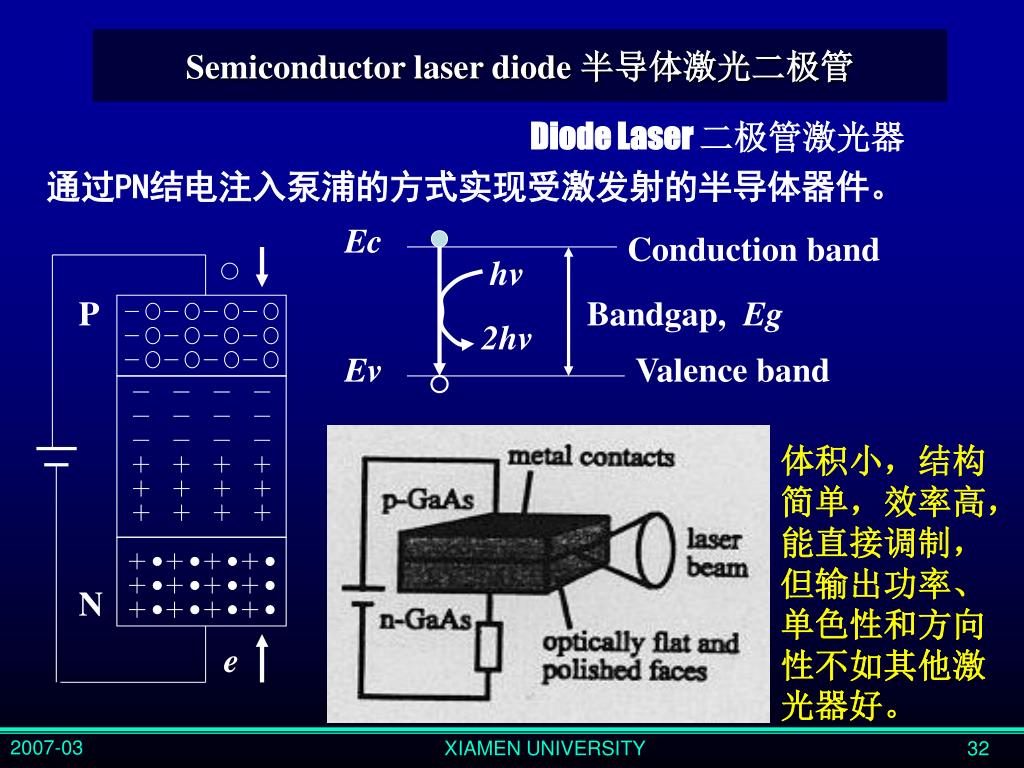 Semiconductor laser diode 半导体激光二极管

Diode Laser 二极管激光器

通过PN结电注入泵浦的方式实现受激发射的半导体器件。

P

N

e

Ec

Ev

hv

2hv

Conduction band

Bandgap, Eg

Valence band

metal contacts

p-GaAs

n-GaAs

laser beam

optically flat and polished faces

体积小，结构简单，效率高，能直接调制，但输出功率、单色性和方向性不如其他激光器好。

2007-03

XIAMEN UNIVERSITY

32